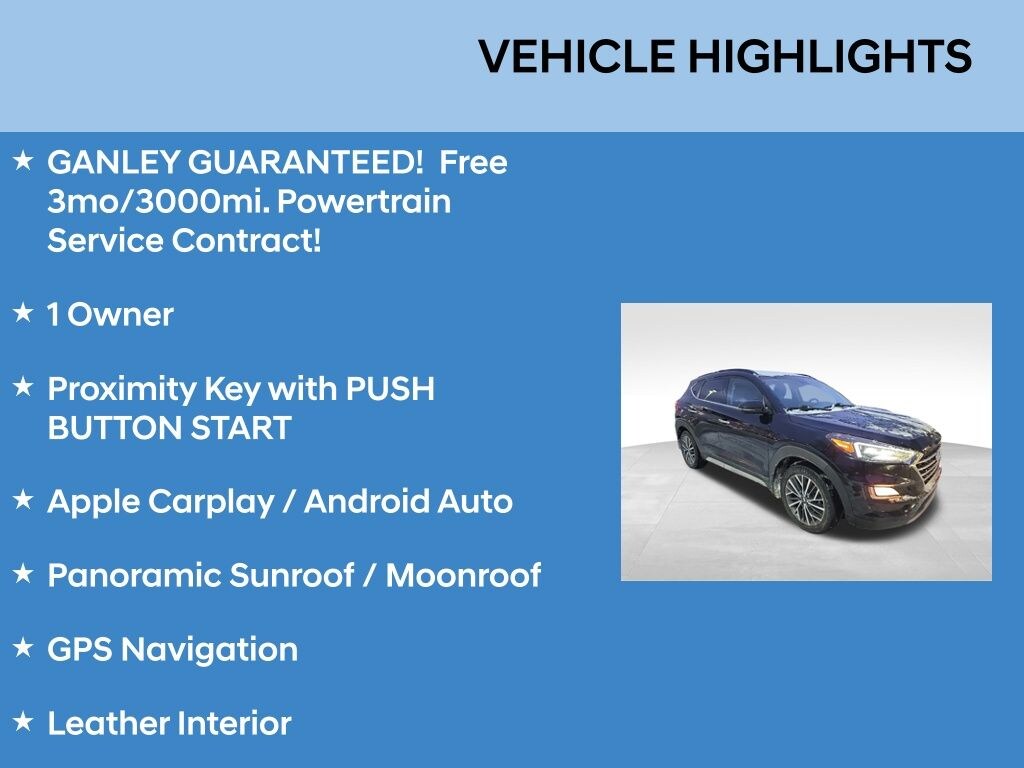 VEHICLE HIGHLIGHTS

★ GANLEY GUARANTEED! Free 3mo/3000mi. Powertrain Service Contract!

★ 1 Owner

★ Proximity Key with PUSH BUTTON START

★ Apple Carplay / Android Auto

★ Panoramic Sunroof / Moonroof

★ GPS Navigation

★ Leather Interior